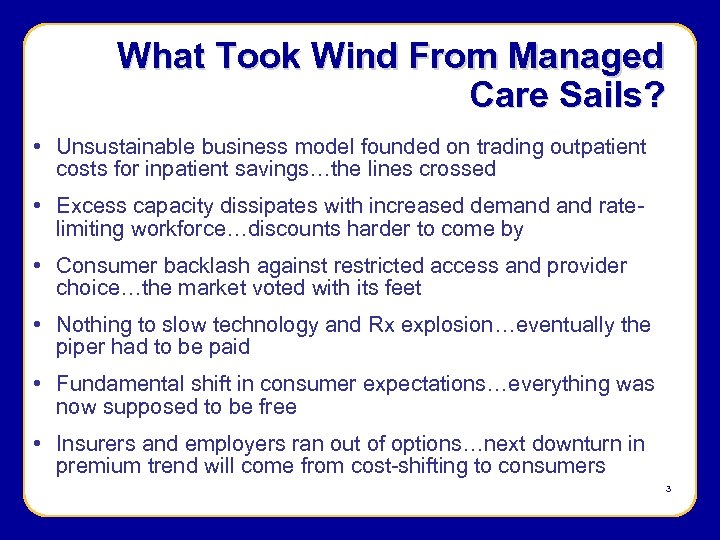 What Took Wind From Managed Care Sails?

• Unsustainable business model founded on trading outpatient costs for inpatient savings…the lines crossed

• Excess capacity dissipates with increased demand and rate-limiting workforce…discounts harder to come by

• Consumer backlash against restricted access and provider choice…the market voted with its feet

• Nothing to slow technology and Rx explosion…eventually the piper had to be paid

• Fundamental shift in consumer expectations…everything was now supposed to be free

• Insurers and employers ran out of options…next downturn in premium trend will come from cost-shifting to consumers

3